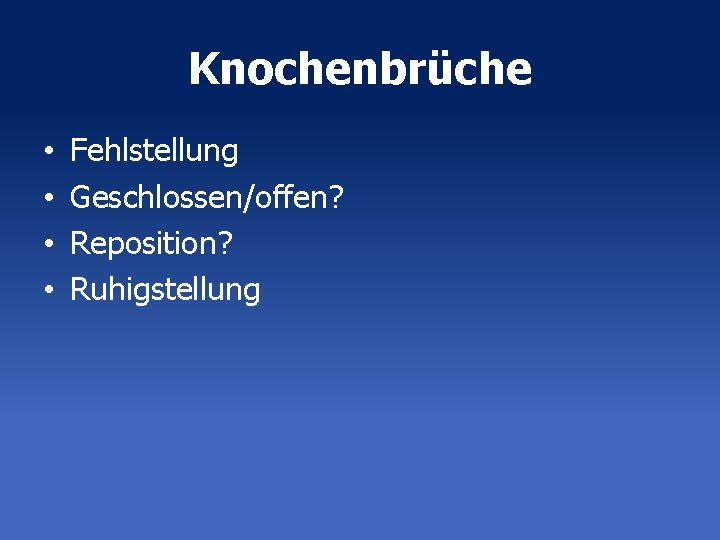 Knochenbrüche

• Fehlstellung
• Geschlossen/offen?
• Reposition?
• Ruhigstellung